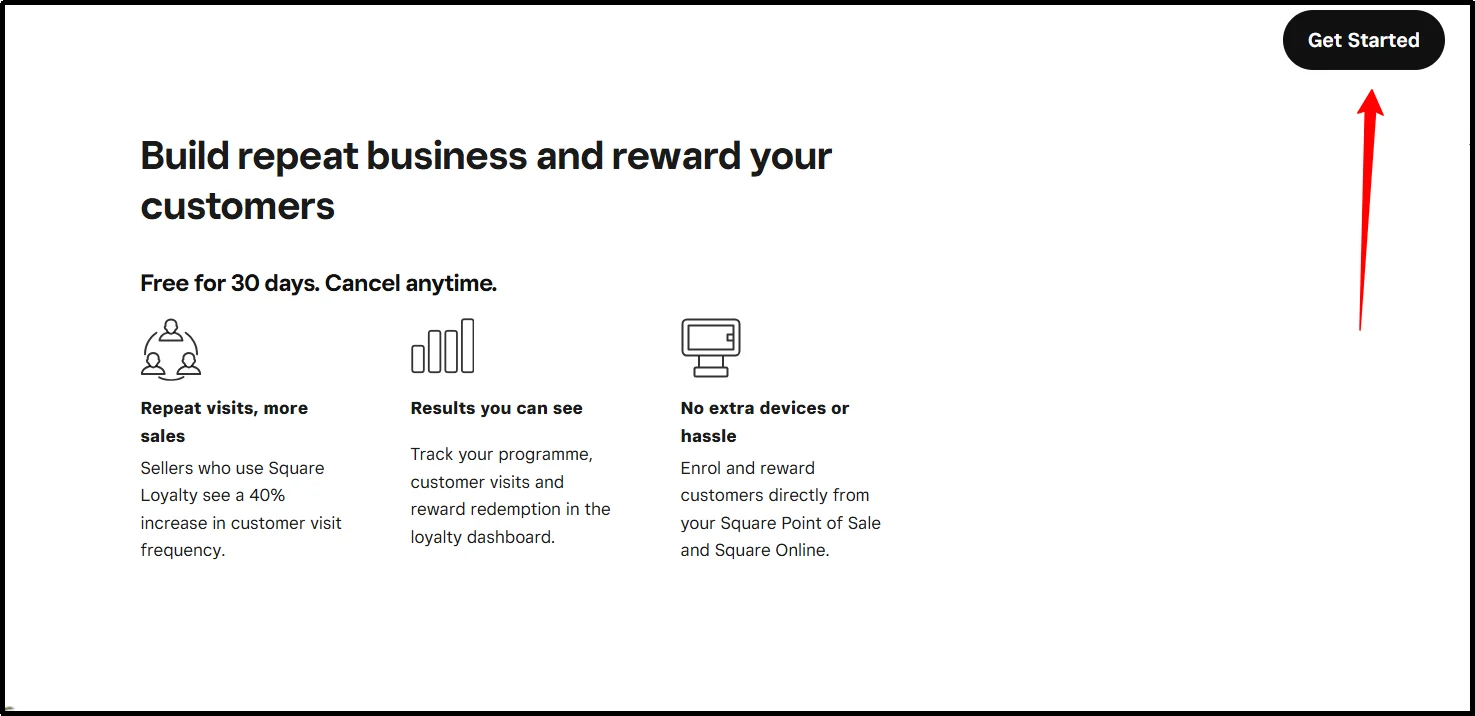 Get Started

Build repeat business and reward your customers

Free for 30 days. Cancel anytime.

Repeat visits, more sales

Sellers who use Square Loyalty see a 40% increase in customer visit frequency.

Results you can see

Track your programme, customer visits and reward redemption in the loyalty dashboard.

No extra devices or hassle

Enrol and reward customers directly from your Square Point of Sale and Square Online.